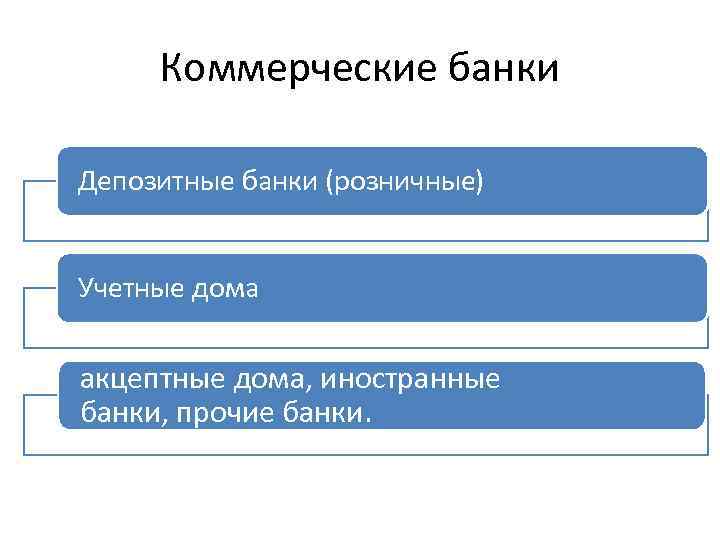 Коммерческие банки

Депозитные банки (розничные)

Учетные дома

акцептные дома, иностранные банки, прочие банки.